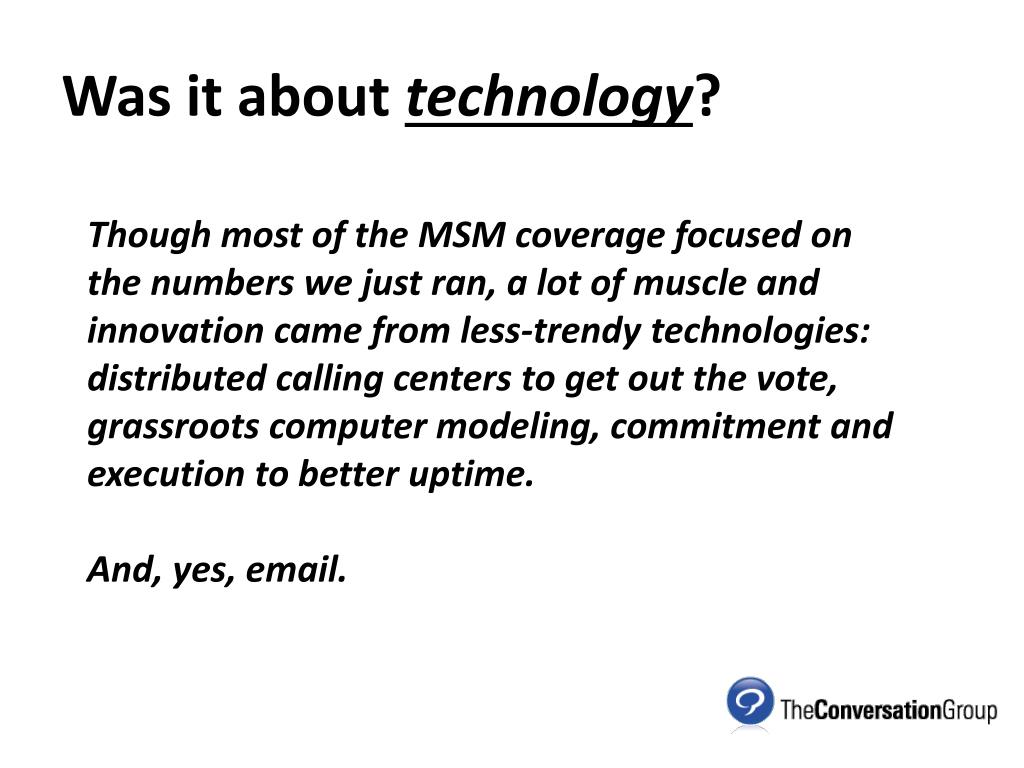 Was it about technology?

Though most of the MSM coverage focused on the numbers we just ran, a lot of muscle and innovation came from less-trendy technologies: distributed calling centers to get out the vote, grassroots computer modeling, commitment and execution to better uptime.

And, yes, email.

TheConversationGroup